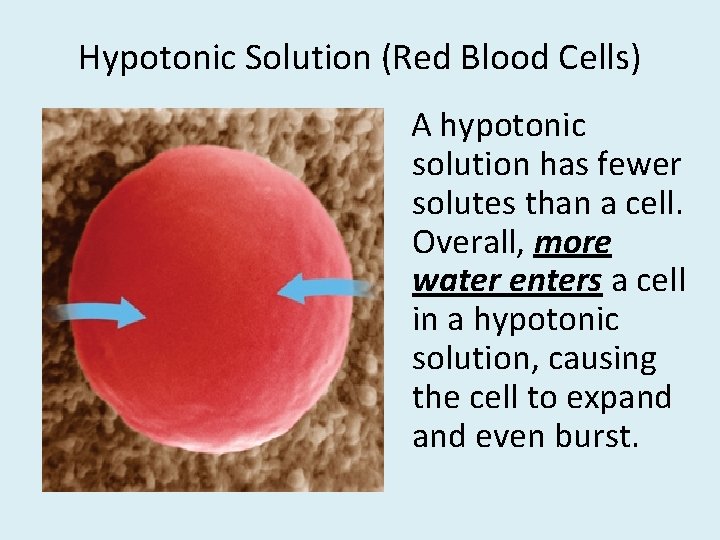 Hypotonic Solution (Red Blood Cells)

A hypotonic solution has fewer solutes than a cell. Overall, more water enters a cell in a hypotonic solution, causing the cell to expand and even burst.